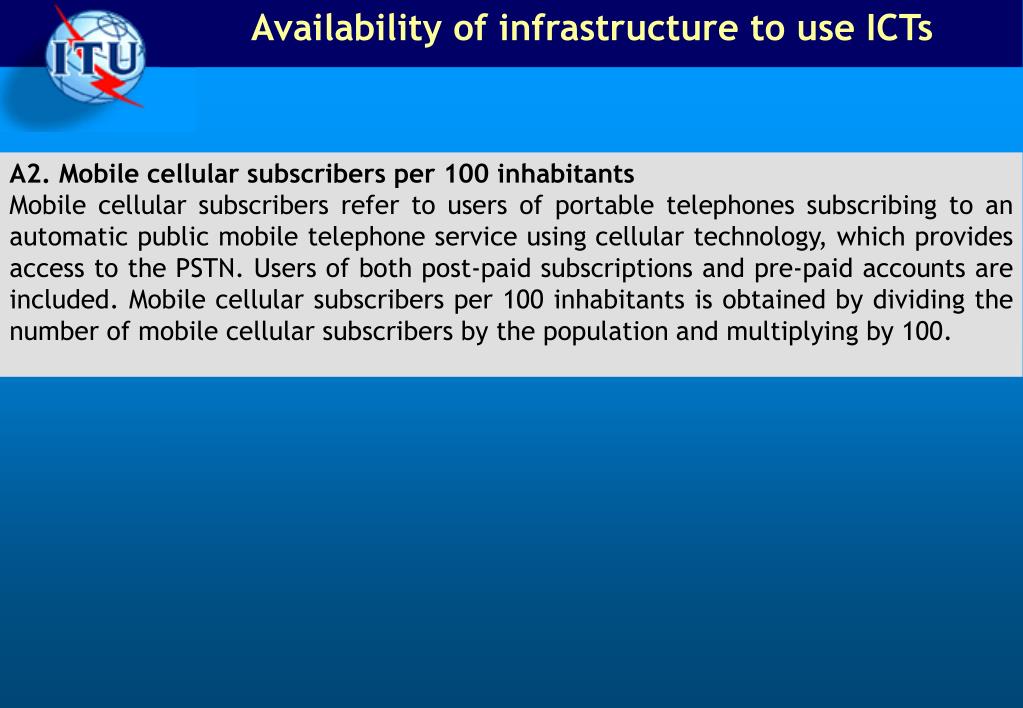 ITU

Availability of infrastructure to use ICTs

A2. Mobile cellular subscribers per 100 inhabitants
Mobile cellular subscribers refer to users of portable telephones subscribing to an automatic public mobile telephone service using cellular technology, which provides access to the PSTN. Users of both post-paid subscriptions and pre-paid accounts are included. Mobile cellular subscribers per 100 inhabitants is obtained by dividing the number of mobile cellular subscribers by the population and multiplying by 100.